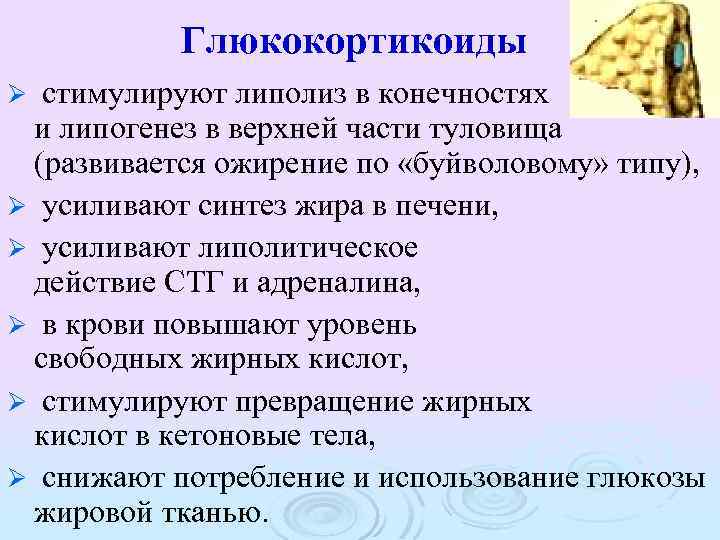 Глюкокортикоиды

➢ стимулируют липолиз в конечностях и липогенез в верхней части туловища (развивается ожирение по «буйволовому» типу),

➢ усиливают синтез жира в печени,

➢ усиливают липолитическое действие СТГ и адреналина,

➢ в крови повышают уровень свободных жирных кислот,

➢ стимулируют превращение жирных кислот в кетоновые тела,

➢ снижают потребление и использование глюкозы жировой тканью.